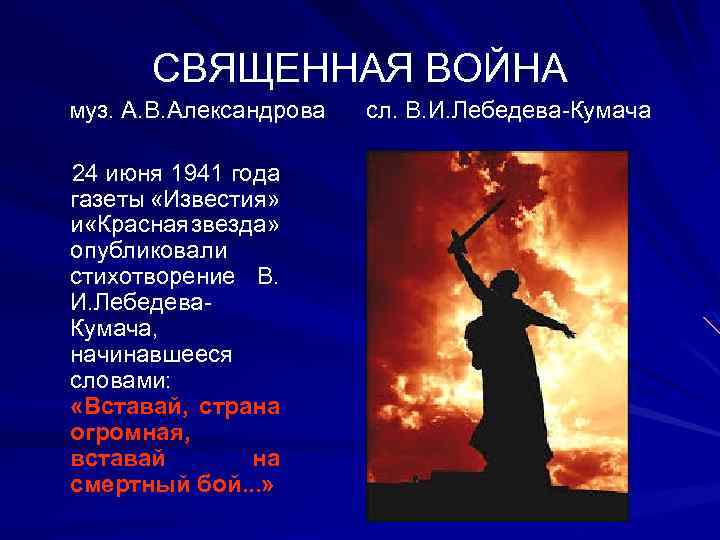 СВЯЩЕННАЯ ВОЙНА

муз. А.В.Александрова сл. В.И.Лебедева-Кумача

24 июня 1941 года газеты «Известия» и«Красная звезда» опубликовали стихотворение В. И.Лебедева-Кумача, начинавшееся словами: «Вставай, страна огромная, вставай на смертный бой...»